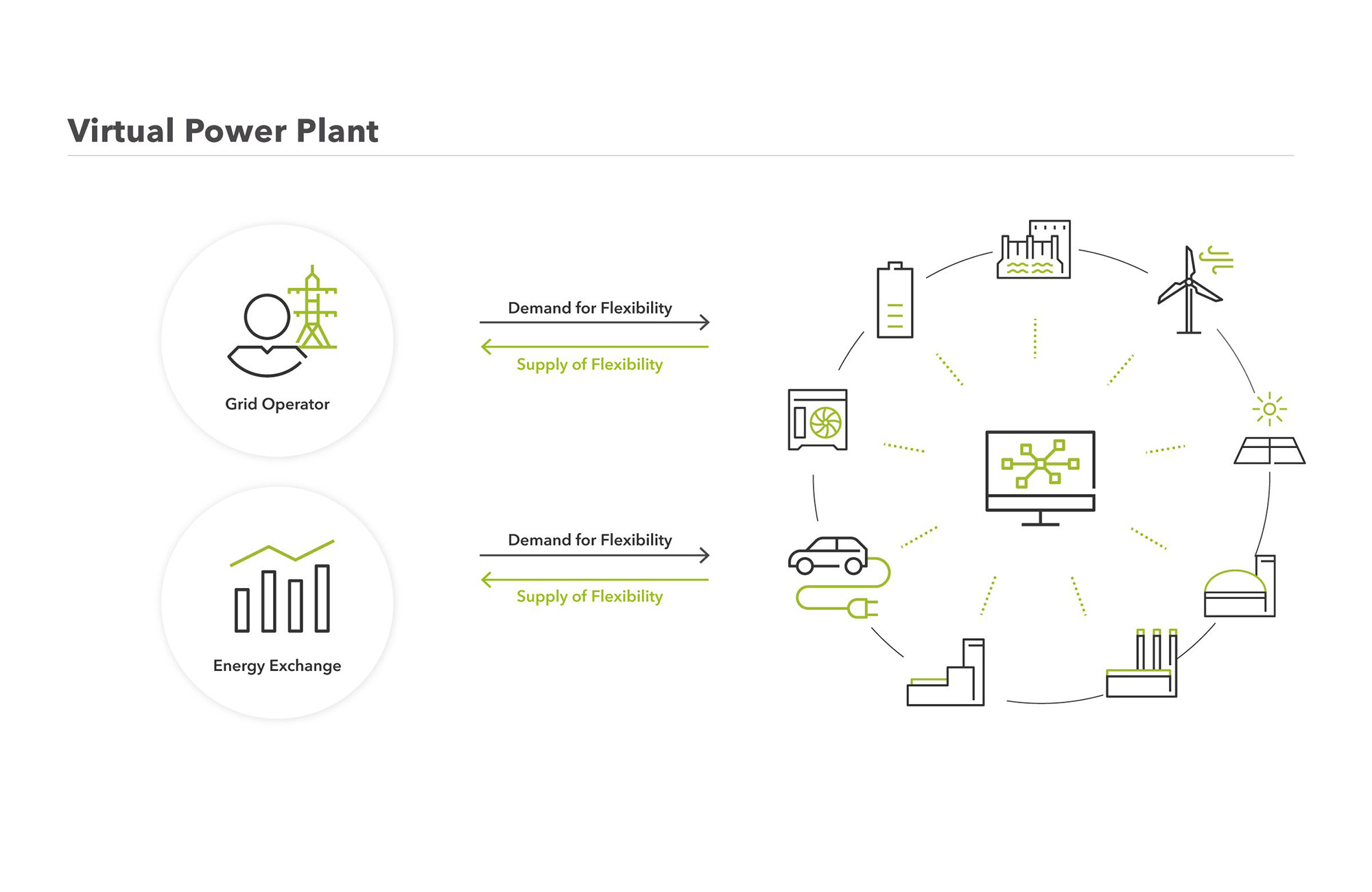 Virtual Power Plant

Grid Operator

Demand for Flexibility

Supply of Flexibility

Energy Exchange

Demand for Flexibility

Supply of Flexibility